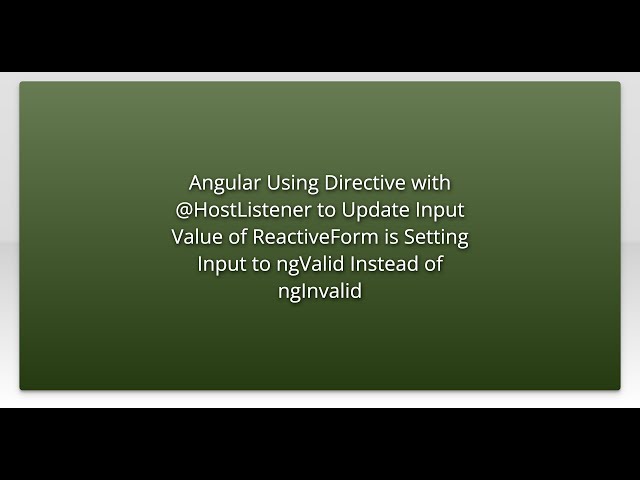 Angular Using Directive with @HostListener to Update Input Value of ReactiveForm is Setting Input to ngValid Instead of ngInvalid